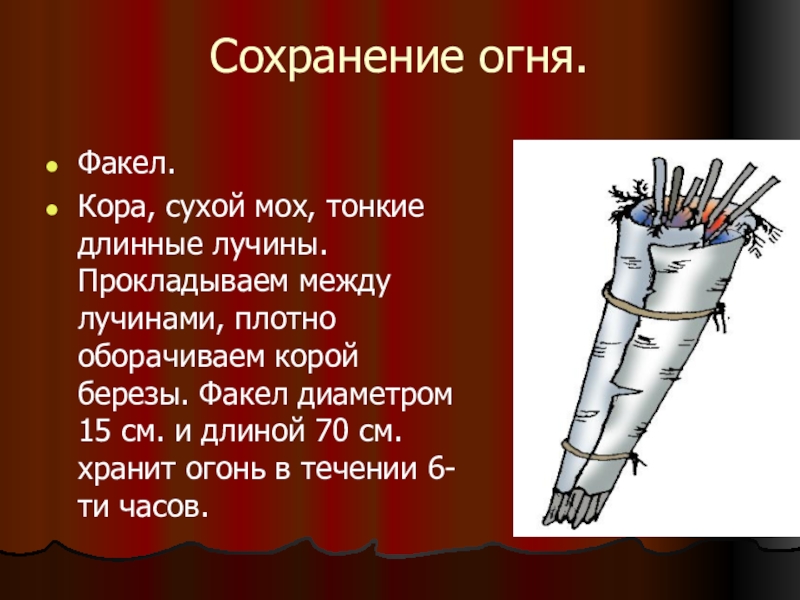 Сохранение огня.

- Факел.
- Кора, сухой мох, тонкие длинные лучины. Прокладываем между лучинами, плотно оборачиваем корой березы. Факел диаметром 15 см. и длиной 70 см. хранит огонь в течении 6-ти часов.